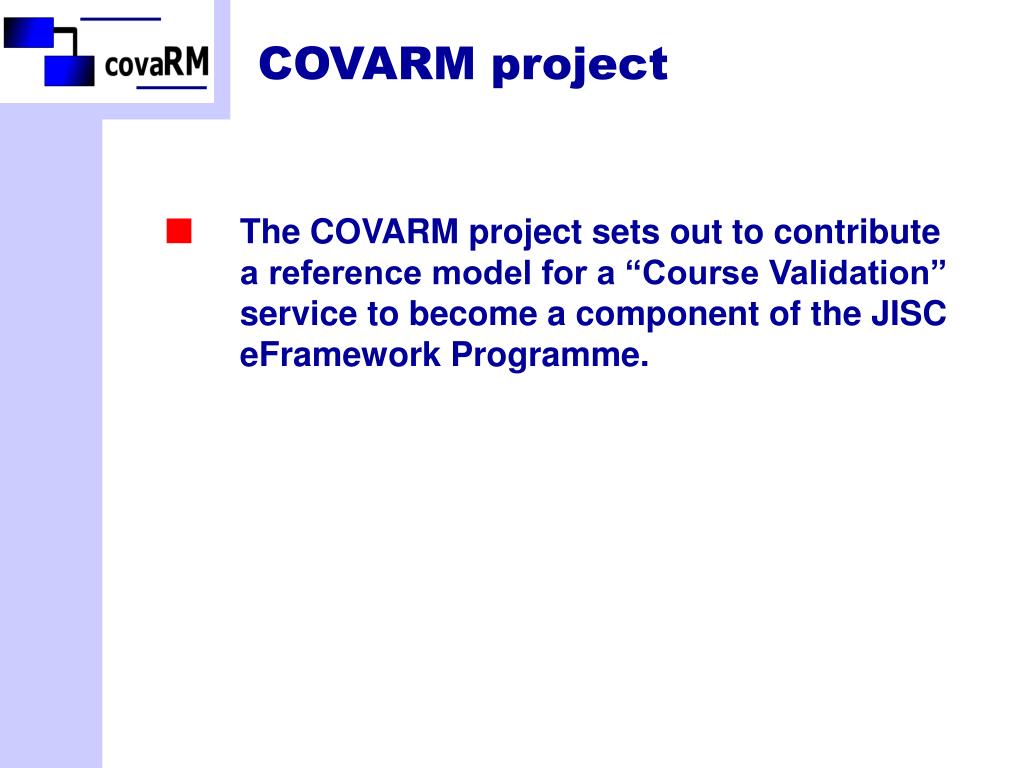 covaRM

COVARM project

The COVARM project sets out to contribute a reference model for a “Course Validation” service to become a component of the JISC eFramework Programme.